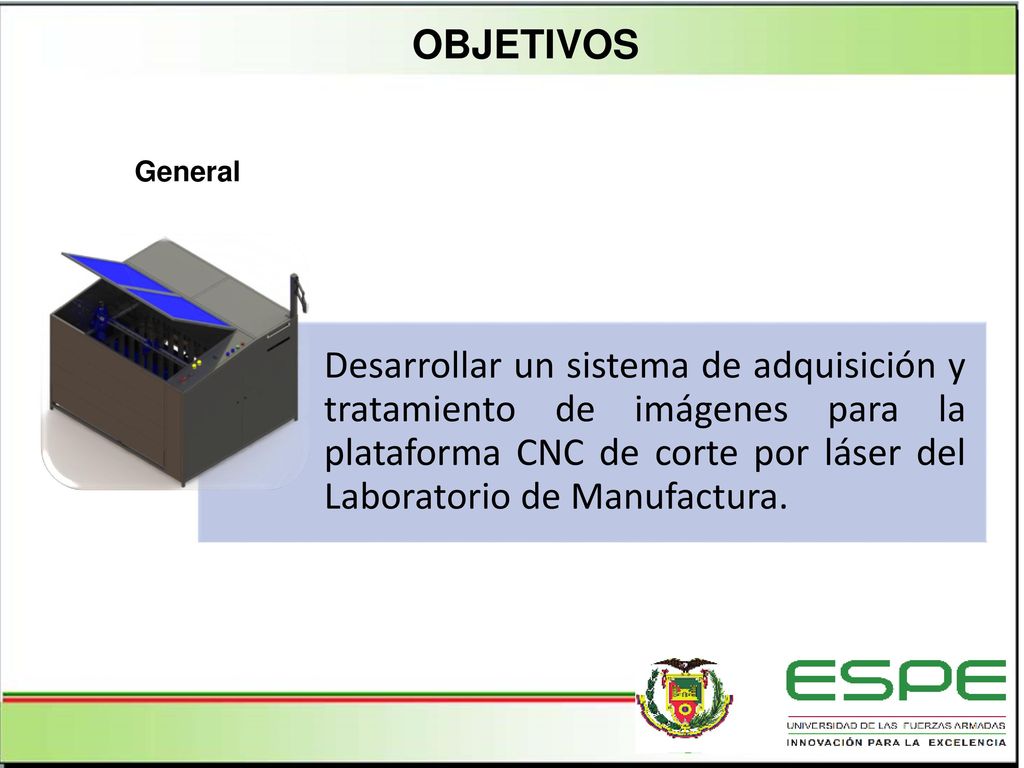 OBJETIVOS

General

Desarrollar un sistema de adquisición y tratamiento de imágenes para la plataforma CNC de corte por láser del Laboratorio de Manufactura.

ESPE
UNIVERSIDAD DE LAS FUERZAS ARMADAS
INNOVACIÓN PARA LA EXCELENCIA